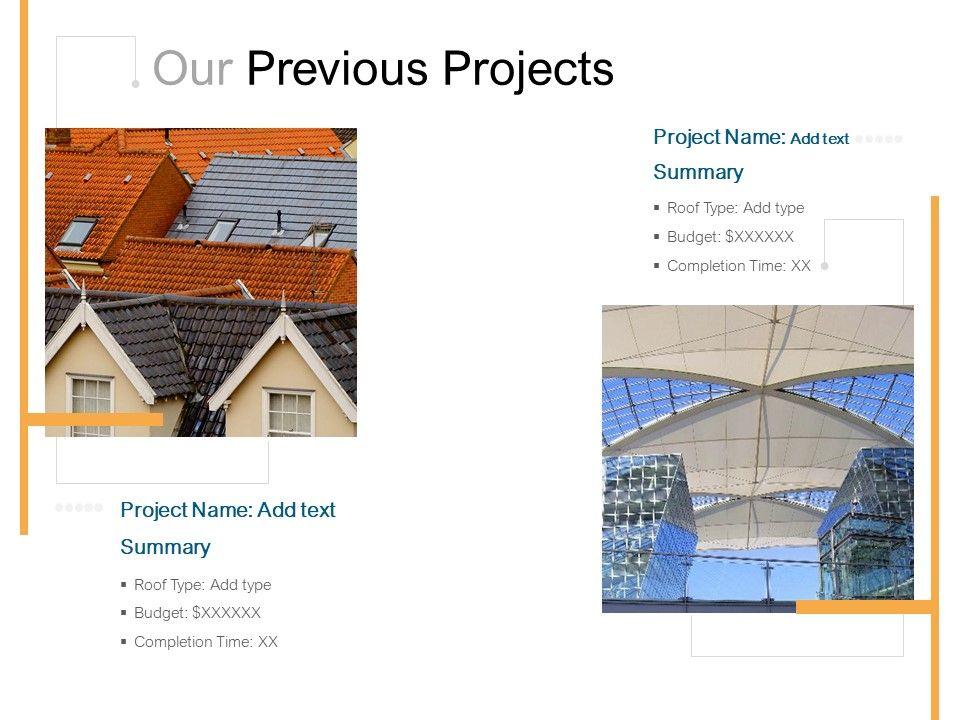 Our Previous Projects

Project Name: Add text

Summary

▪ Roof Type: Add type
▪ Budget: $XXXXXX
▪ Completion Time: XX

Project Name: Add text

Summary

▪ Roof Type: Add type
▪ Budget: $XXXXXX
▪ Completion Time: XX